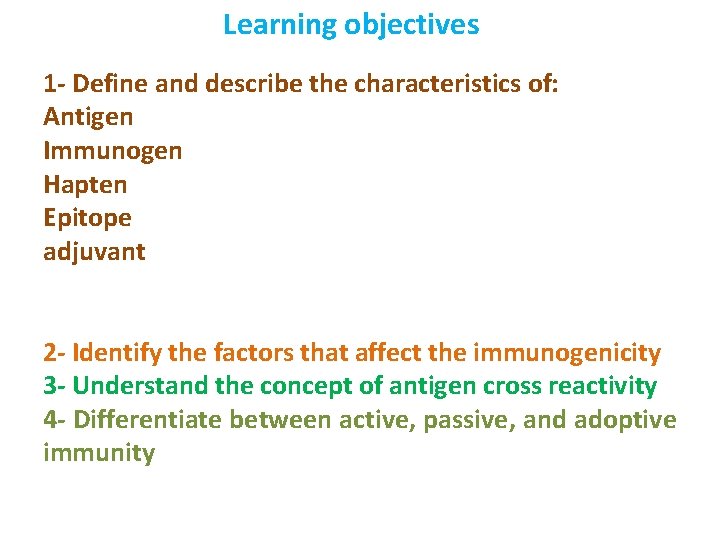 Learning objectives

1- Define and describe the characteristics of:
Antigen
Immunogen
Hapten
Epitope
adjuvant

2- Identify the factors that affect the immunogenicity
3- Understand the concept of antigen cross reactivity
4- Differentiate between active, passive, and adoptive immunity